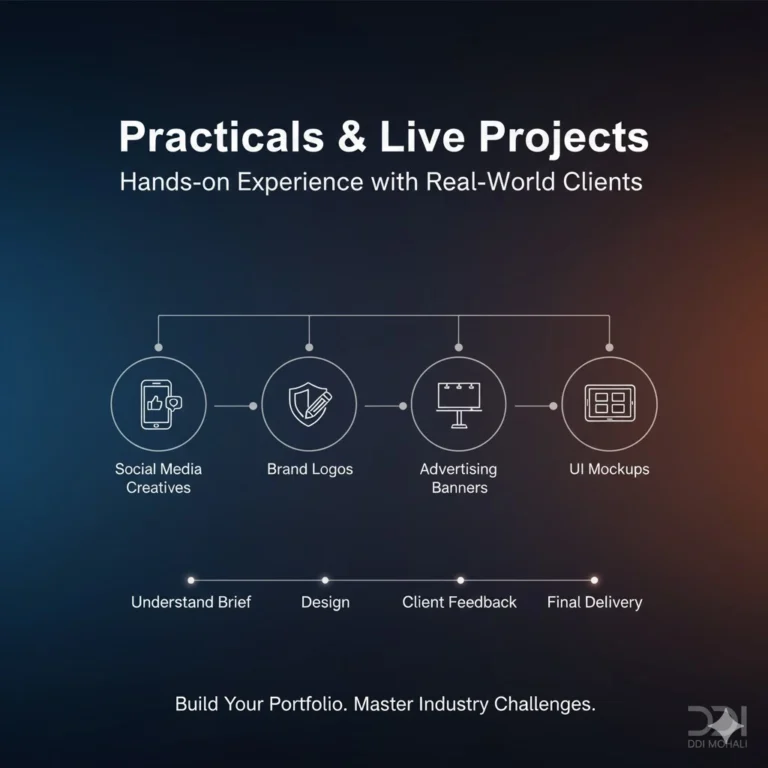 Practicals & Live Projects
Hands-on Experience with Real-World Clients

Social Media Creatives

Brand Logos

Advertising Banners

UI Mockups

Understand Brief

Design

Client Feedback

Final Delivery

Build Your Portfolio. Master Industry Challenges.

DDI
DDI MOHALI